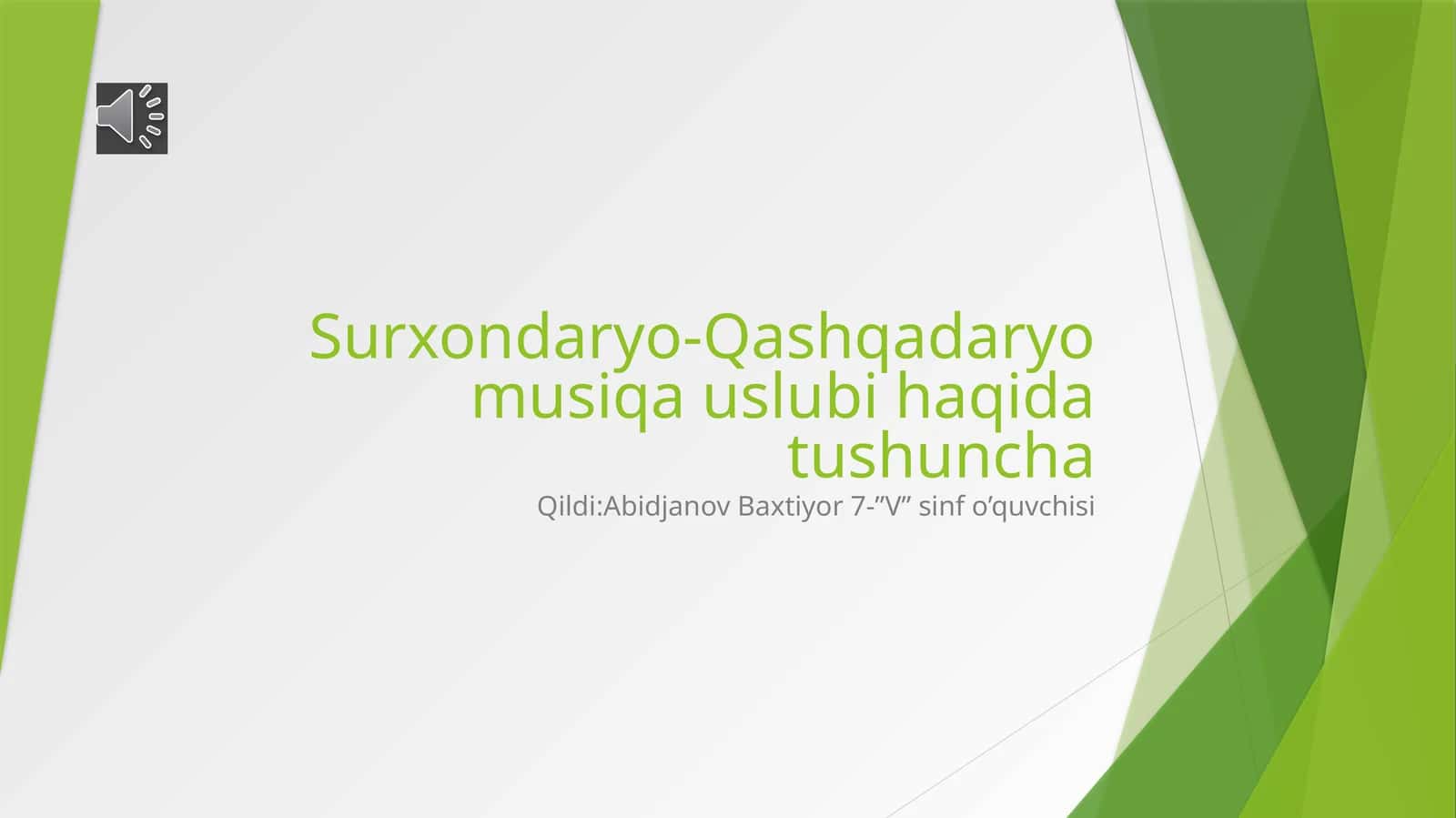 Surxondaryo-Qashqadaryo musiqa uslubi haqida tushuncha

Qildi:Abidjanov Baxtiyor 7-”V” sinf o’quvchisi